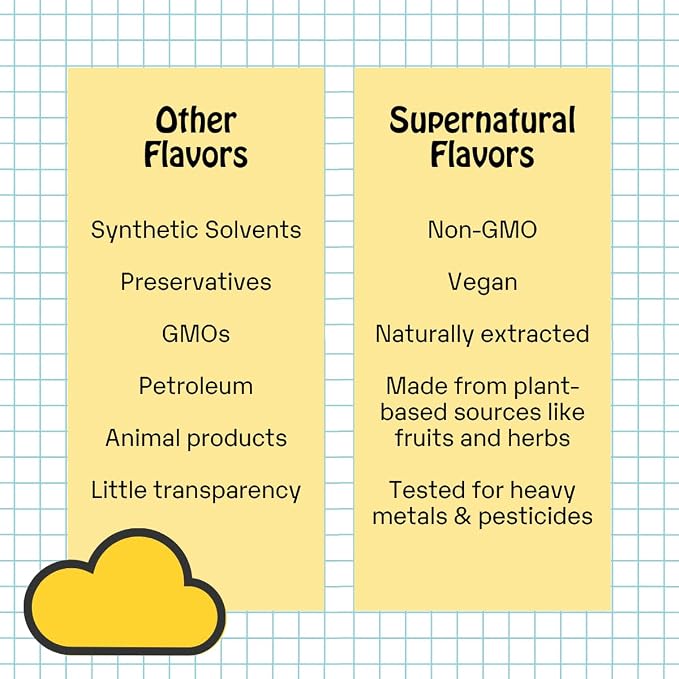 Other Flavors

Synthetic Solvents

Preservatives

GMOs

Petroleum

Animal products

Little transparency

Supernatural Flavors

Non-GMO

Vegan

Naturally extracted

Made from plant-based sources like fruits and herbs

Tested for heavy metals & pesticides